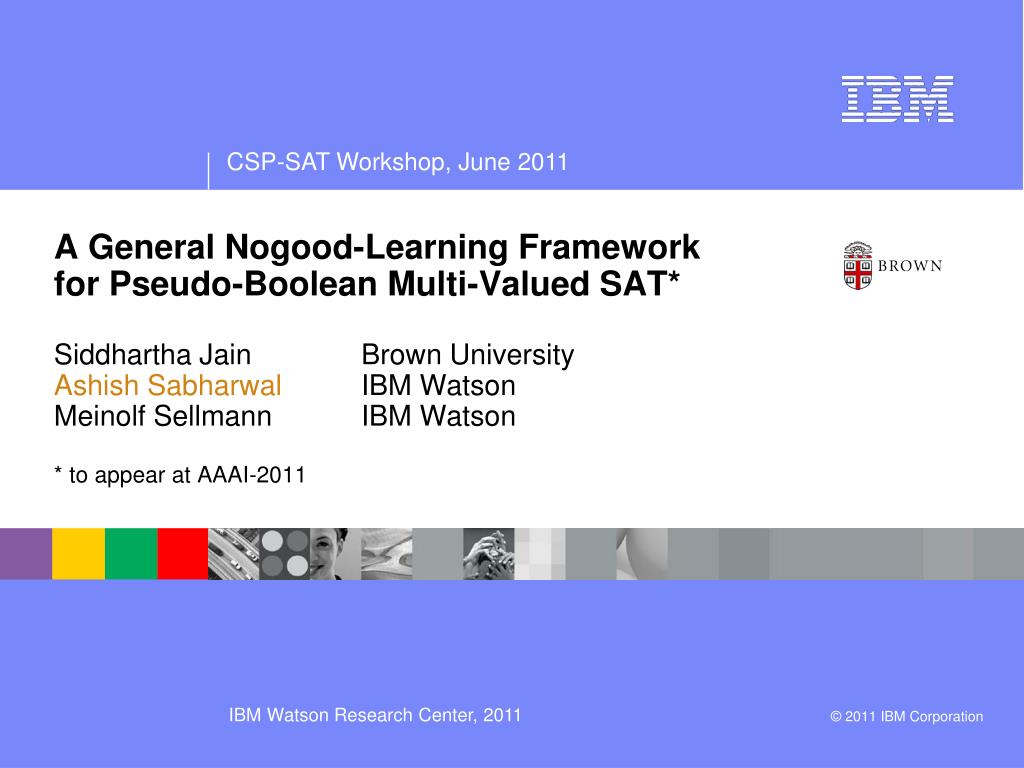 IBM

CSP-SAT Workshop, June 2011

A General Nogood-Learning Framework for Pseudo-Boolean Multi-Valued SAT*

BROWN

| | |
|---|---|
| Siddhartha Jain | Brown University |
| Ashish Sabharwal | IBM Watson |
| Meinolf Sellmann | IBM Watson |

* to appear at AAAI-2011

IBM Watson Research Center, 2011

© 2011 IBM Corporation